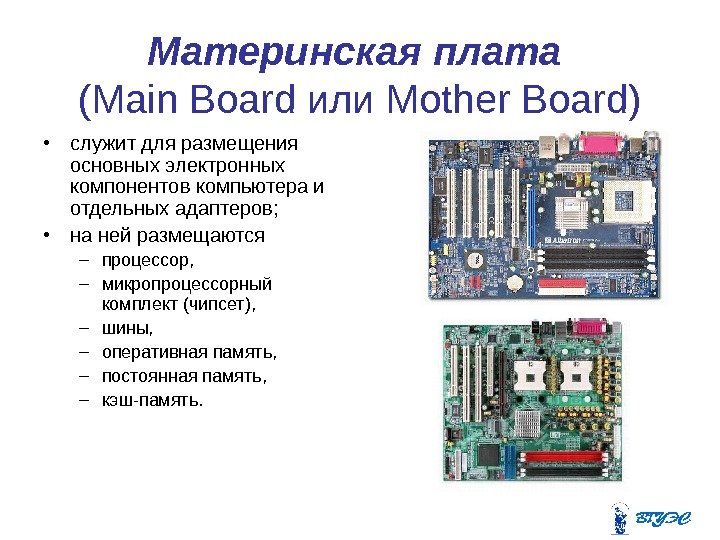 Материнская плата
(Main Board или Mother Board)

• служит для размещения основных электронных компонентов компьютера и отдельных адаптеров;
• на ней размещаются
– процессор,
– микропроцессорный комплект (чипсет),
– шины,
– оперативная память,
– постоянная память,
– кэш-память.

Albatron

ВГУЭС